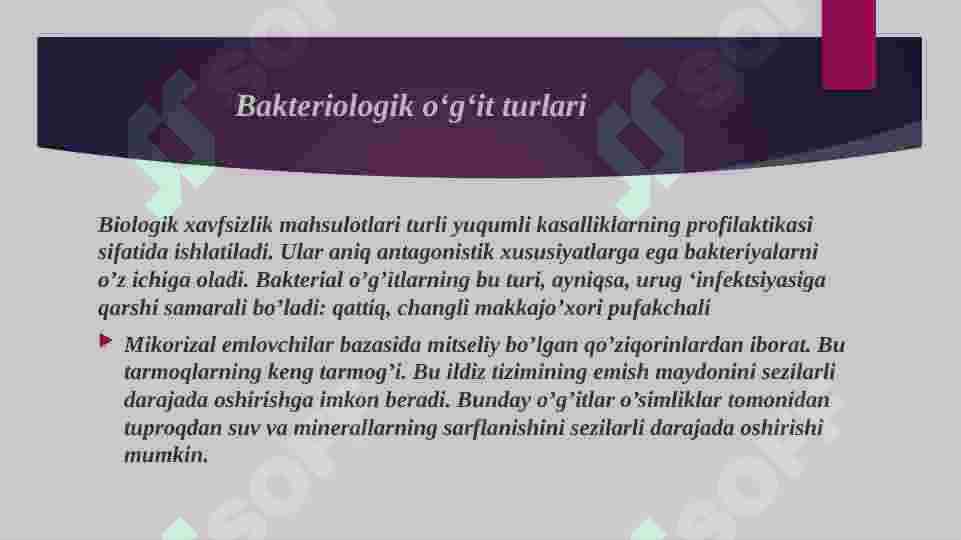 Bakteriologik o‘g‘it turlari

Biologik xavfsizlik mahsulotlari turli yuqumli kasalliklarning profilaktikasi sifatida ishlatiladi. Ular aniq antagonistik xususiyatlarga ega bakteriyalarni o’z ichiga oladi. Bakterial o’g’itlarning bu turi, ayniqsa, urug ‘infektsiyasiga qarshi samarali bo’ladi: qattiq, changli makkajo’xori pufakchali

Mikorizal emlovchilar bazasida mitseliy bo’lgan qo’ziqorinlardan iborat. Bu tarmoqlarning keng tarmog’i. Bu ildiz tizimining emish maydonini sezilarli darajada oshirishga imkon beradi. Bunday o’g’itlar o’simliklar tomonidan tuproqdan suv va minerallarning sarflanishini sezilarli darajada oshirishi mumkin.